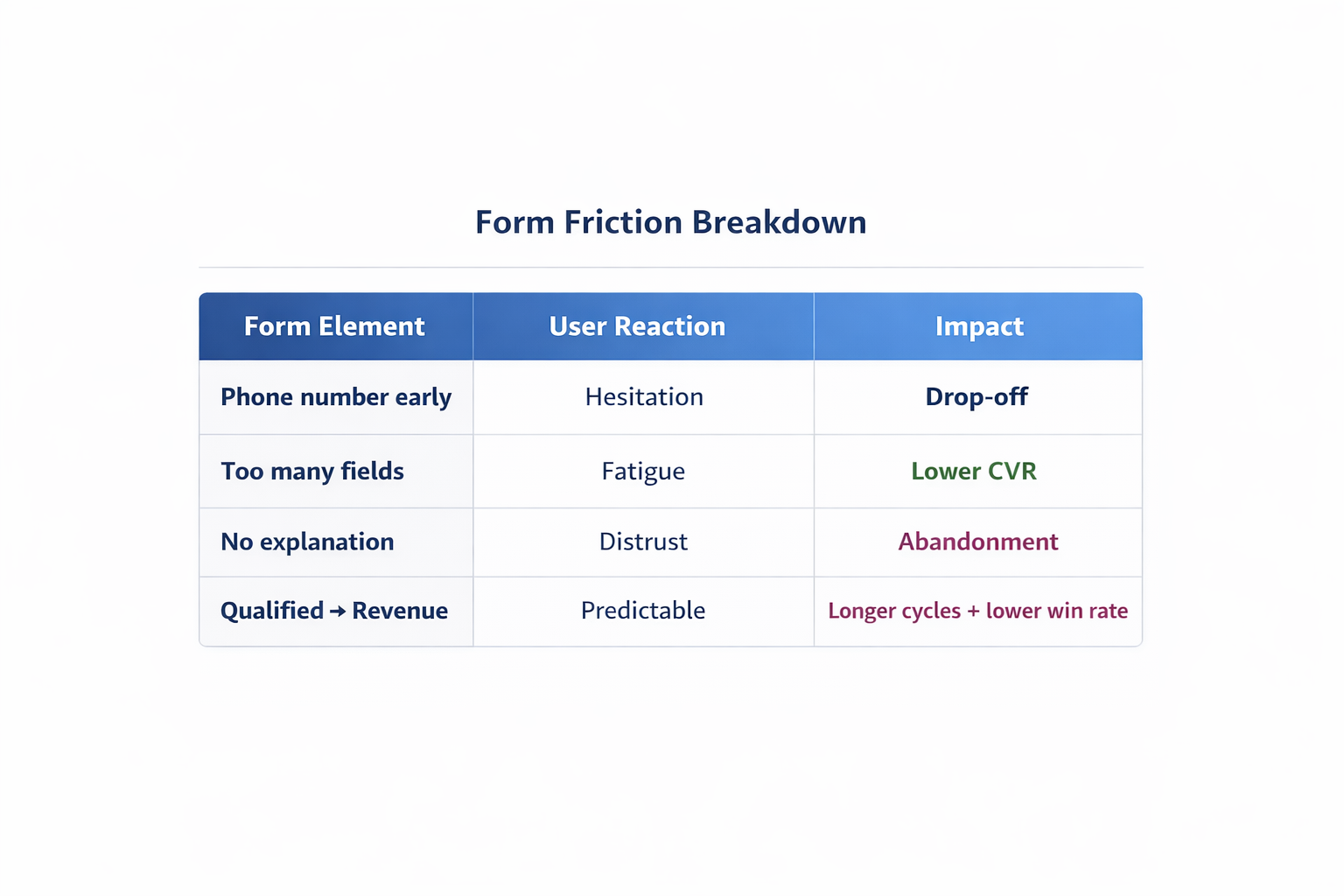 Form Friction Breakdown

| Form Element | User Reaction | Impact |
|---|---|---|
| Phone number early | Hesitation | Drop-off |
| Too many fields | Fatigue | Lower CVR |
| No explanation | Distrust | Abandonment |
| Qualified → Revenue | Predictable | Longer cycles + lower win rate |